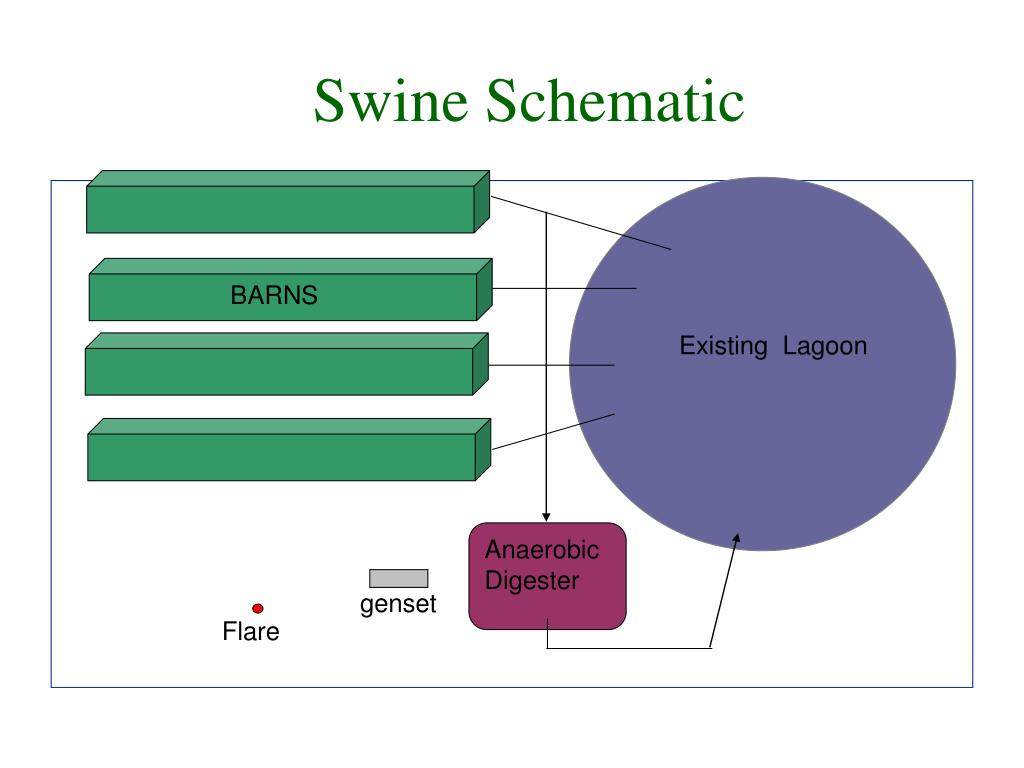 Swine Schematic

BARNS

Existing Lagoon

Anaerobic Digester

genset

Flare